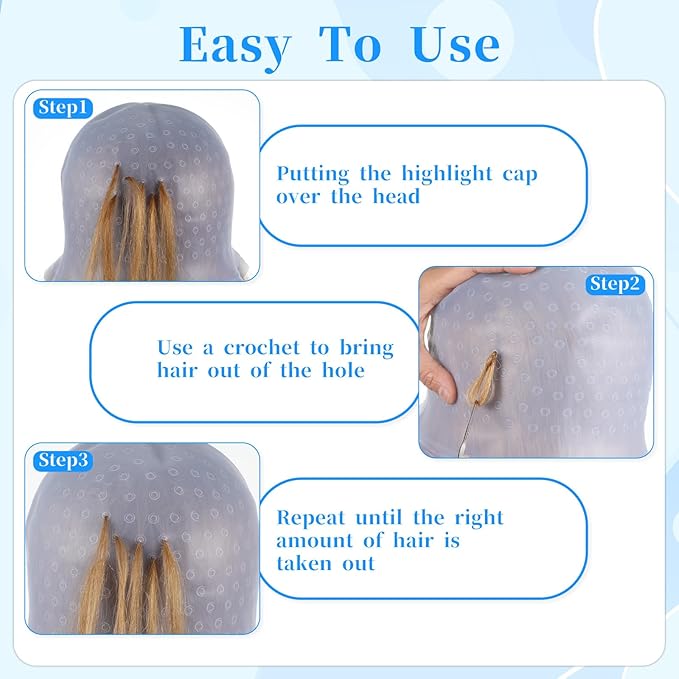 Easy To Use

Step1

Putting the highlight cap over the head

Step2

Use a crochet to bring hair out of the hole

Step3

Repeat until the right amount of hair is taken out